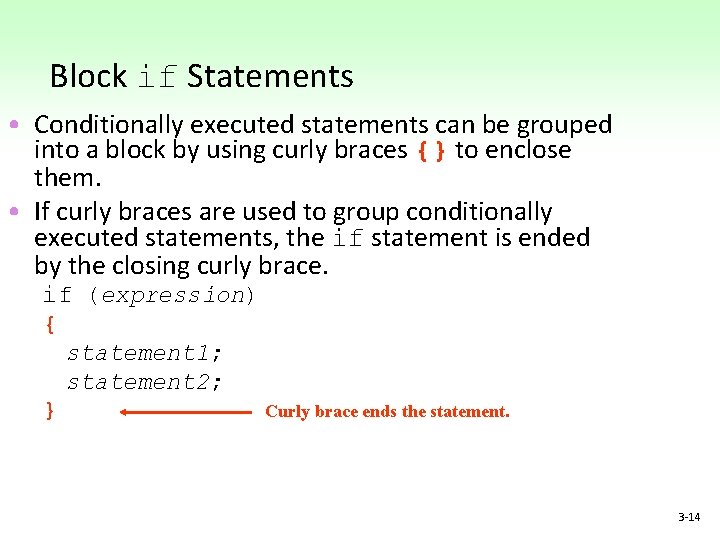 Block if Statements

• Conditionally executed statements can be grouped into a block by using curly braces { } to enclose them.

• If curly braces are used to group conditionally executed statements, the if statement is ended by the closing curly brace.

if (expression)
{
statement1;
statement2;
}

Curly brace ends the statement.

3-14